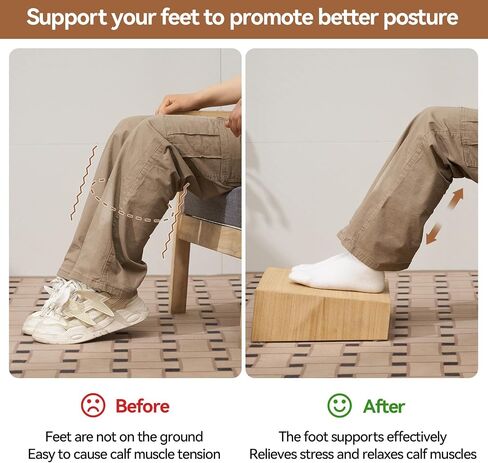 Support your feet to promote better posture

Before

Feet are not on the ground
Easy to cause calf muscle tension

After

The foot supports effectively
Relieves stress and relaxes calf muscles